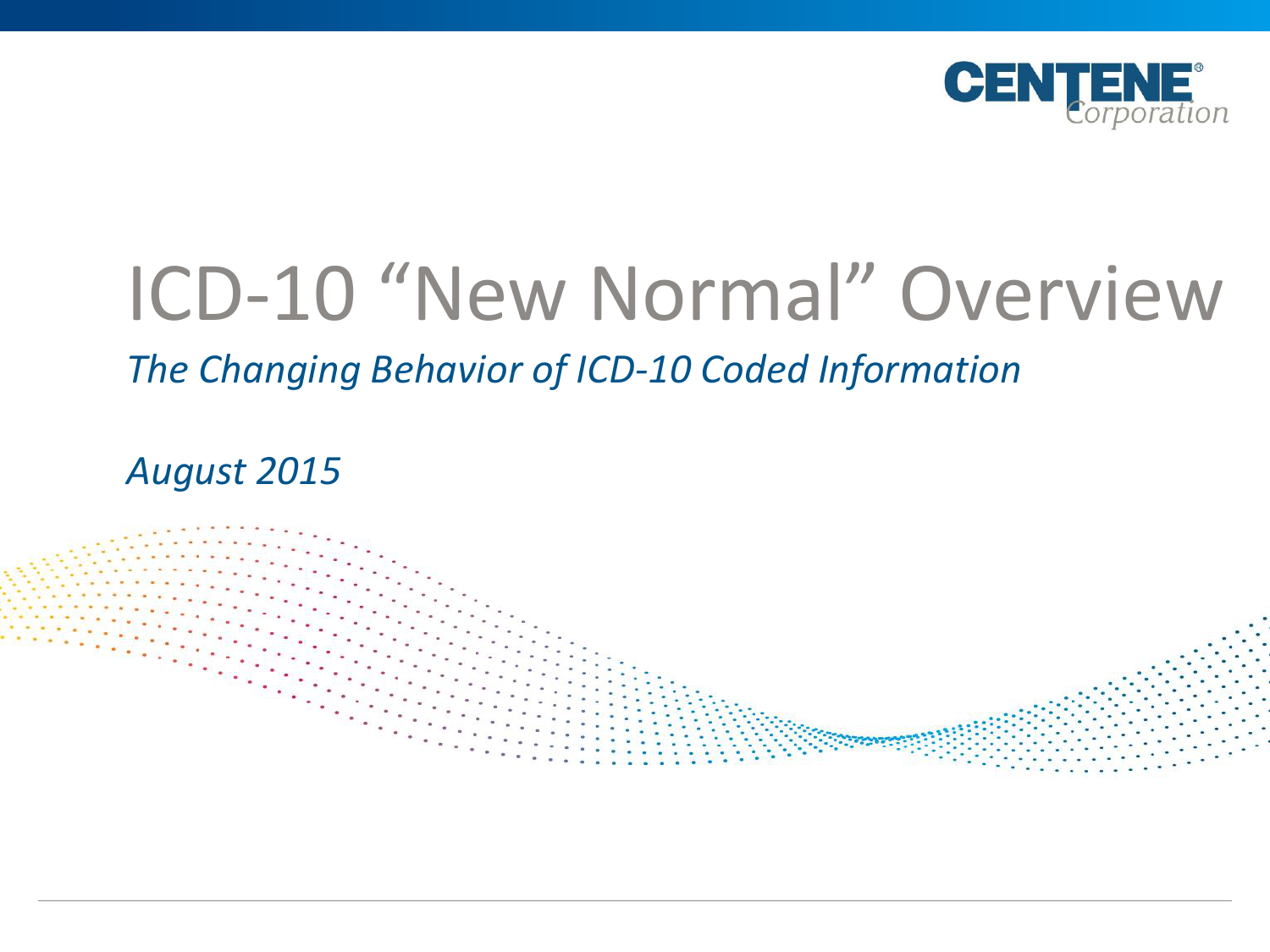 CENTENE® Corporation

ICD-10 “New Normal” Overview

The Changing Behavior of ICD-10 Coded Information

August 2015